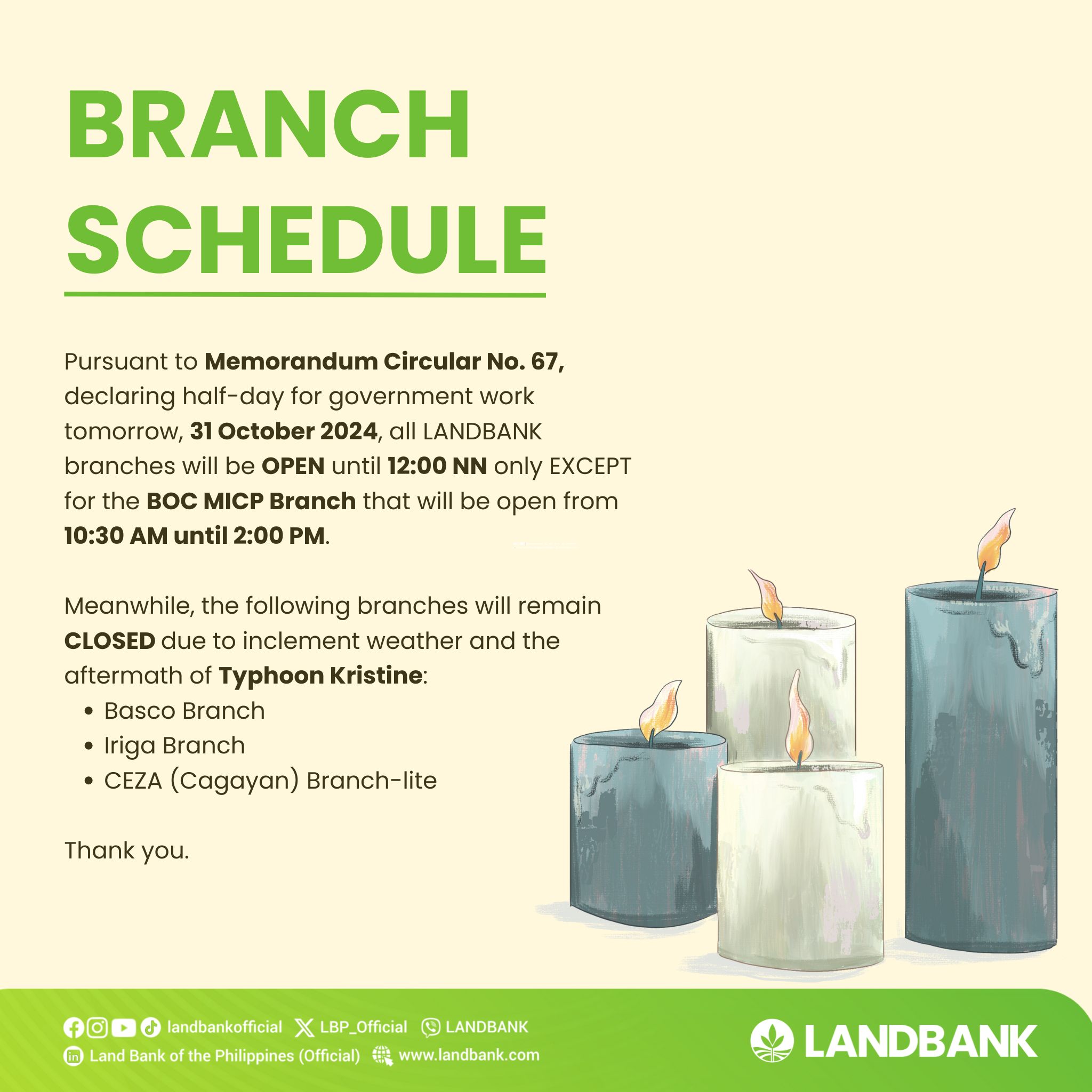 BRANCH SCHEDULE

Pursuant to Memorandum Circular No. 67, declaring half-day for government work tomorrow, 31 October 2024, all LANDBANK branches will be OPEN until 12:00 NN only EXCEPT for the BOC MICP Branch that will be open from 10:30 AM until 2:00 PM.

Meanwhile, the following branches will remain CLOSED due to inclement weather and the aftermath of Typhoon Kristine:
• Basco Branch
• Iriga Branch
• CEZA (Cagayan) Branch-lite

Thank you.

landbankofficial LBP_Official LANDBANK
Land Bank of the Philippines (Official) www.landbank.com

LANDBANK